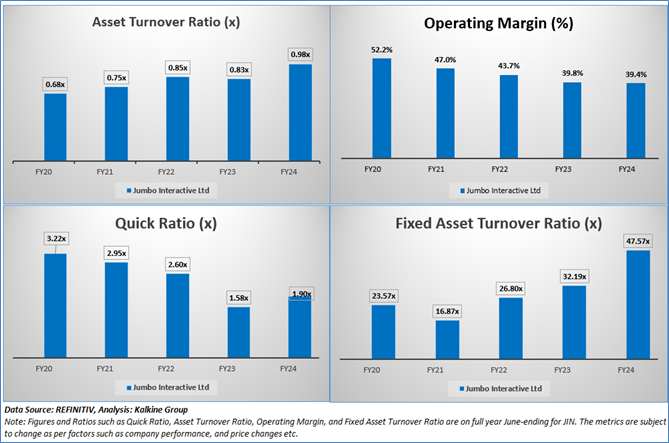 Asset Turnover Ratio (x)

0.68x
0.75x
0.85x
0.83x
0.98x

FY20
FY21
FY22
FY23
FY24

Jumbo Interactive Ltd

Operating Margin (%)

52.2%
47.0%
43.7%
39.8%
39.4%

FY20
FY21
FY22
FY23
FY24

Jumbo Interactive Ltd

Quick Ratio (x)

3.22x
2.95x
2.60x
1.58x
1.90x

FY20
FY21
FY22
FY23
FY24

Jumbo Interactive Ltd

Fixed Asset Turnover Ratio (x)

23.57x
16.87x
26.80x
32.19x
47.57x

FY20
FY21
FY22
FY23
FY24

Jumbo Interactive Ltd

Data Source: REFINITIV, Analysis: Kalkine Group
Note: Figures and Ratios such as Quick Ratio, Asset Turnover Ratio, Operating Margin, and Fixed Asset Turnover Ratio are on full year June-ending for JIN. The metrics are subject to change as per factors such as company performance, and price changes etc.